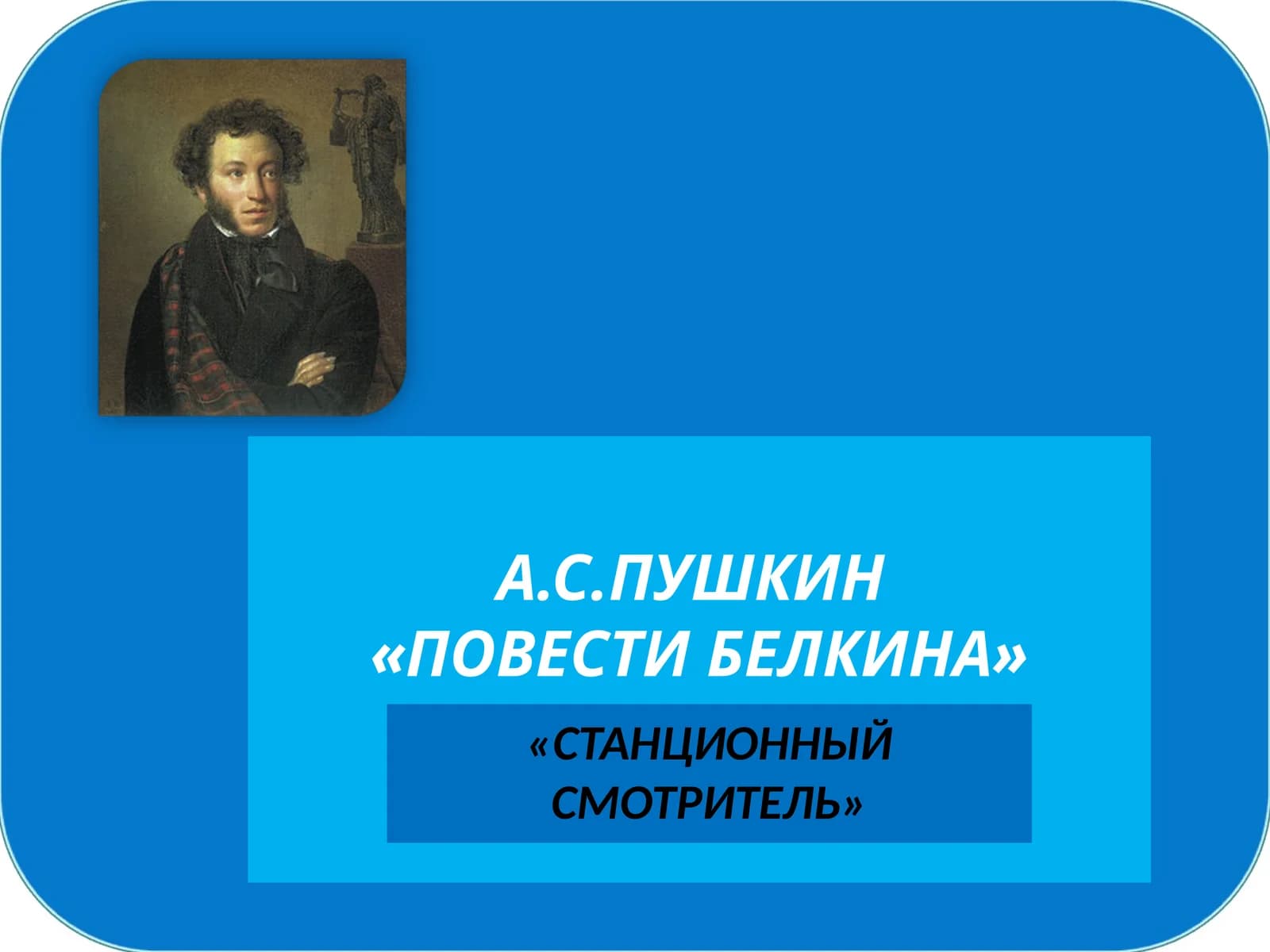 А.С.ПУШКИН
«ПОВЕСТИ БЕЛКИНА»

«СТАНЦИОННЫЙ СМОТРИТЕЛЬ»